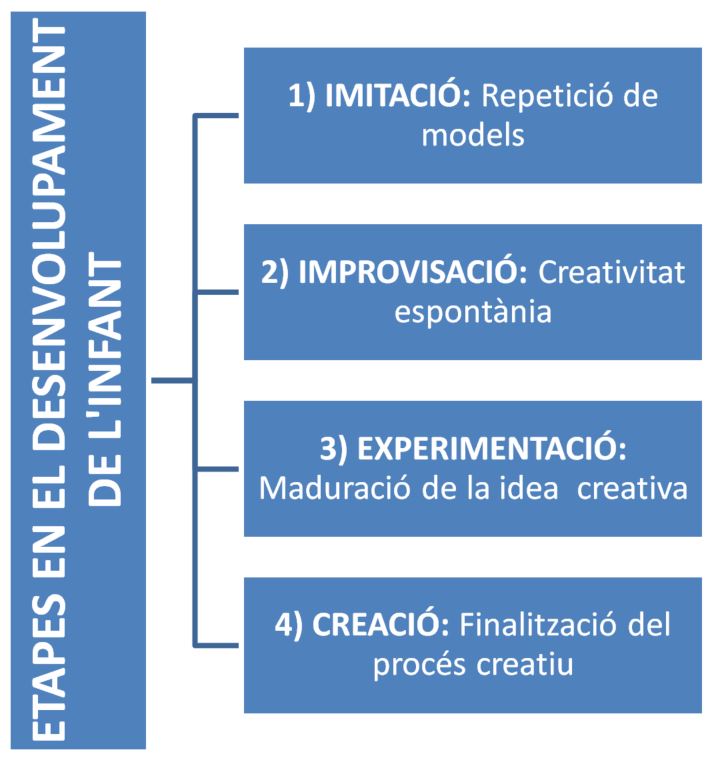 ETAPES EN EL DESENVOLUPAMENT DE L'INFANT

1) IMITACIÓ: Repetició de models

2) IMPROVISACIÓ: Creativitat espontània

3) EXPERIMENTACIÓ: Maduració de la idea creativa

4) CREACIÓ: Finalització del procés creatiu